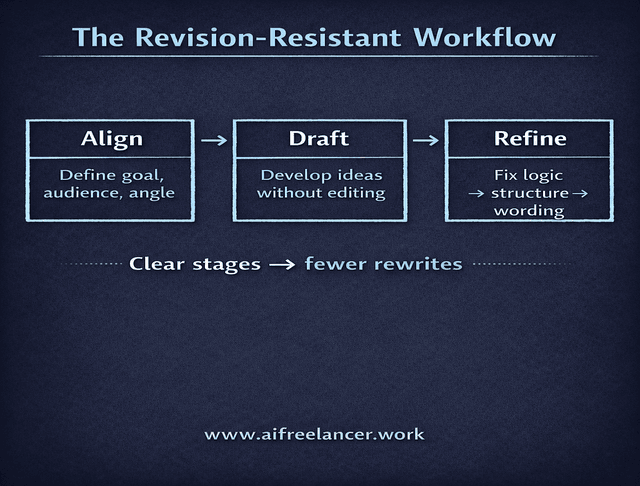 The Revision-Resistant Workflow

Align
Define goal, audience, angle

→

Draft
Develop ideas without editing

→

Refine
Fix logic → structure → wording

Clear stages → fewer rewrites

www.aifreelancer.work